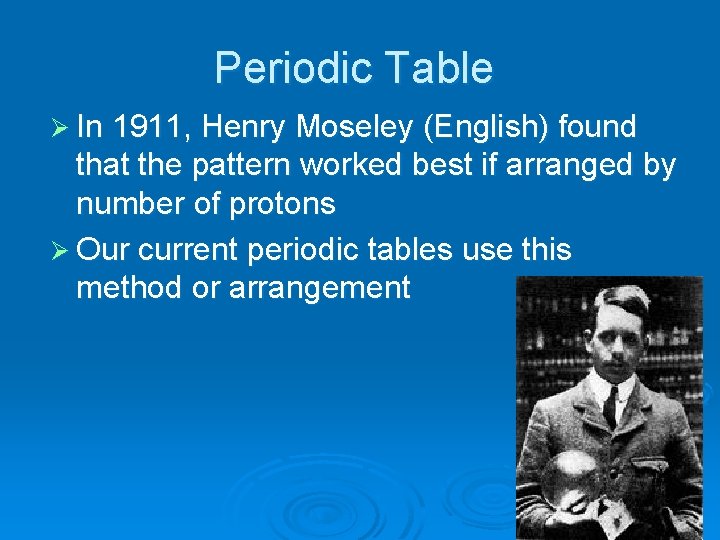 Periodic Table

➢ In 1911, Henry Moseley (English) found that the pattern worked best if arranged by number of protons

➢ Our current periodic tables use this method or arrangement